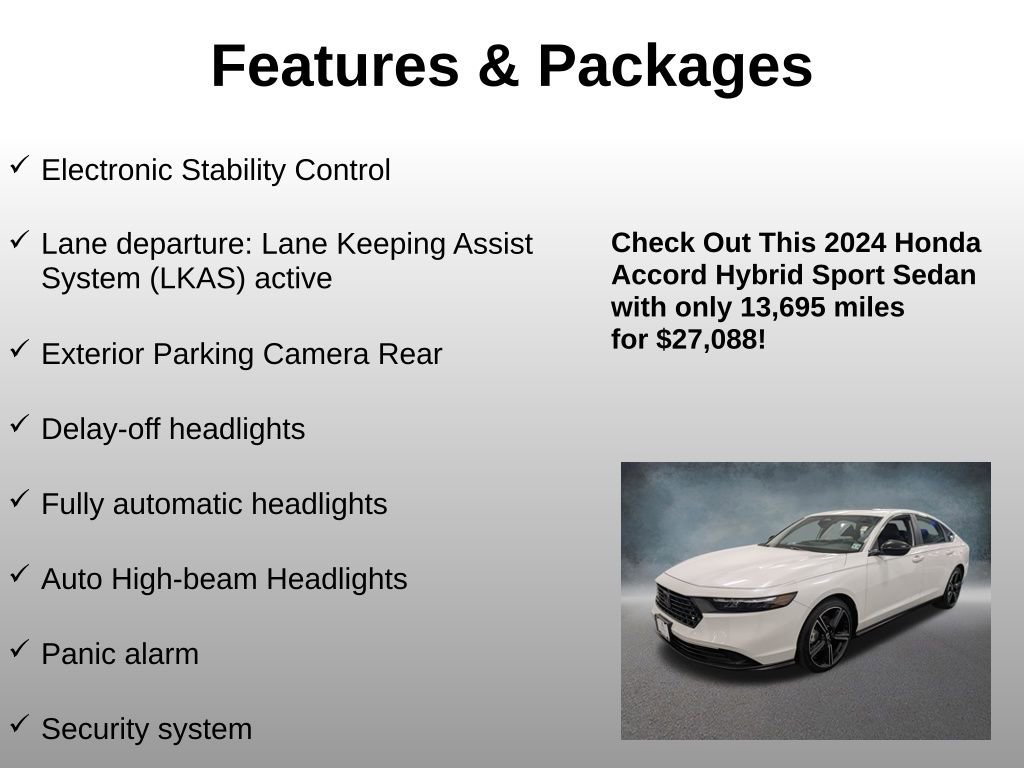 Features & Packages

✓ Electronic Stability Control

✓ Lane departure: Lane Keeping Assist System (LKAS) active

✓ Exterior Parking Camera Rear

✓ Delay-off headlights

✓ Fully automatic headlights

✓ Auto High-beam Headlights

✓ Panic alarm

✓ Security system

Check Out This 2024 Honda Accord Hybrid Sport Sedan with only 13,695 miles for $27,088!